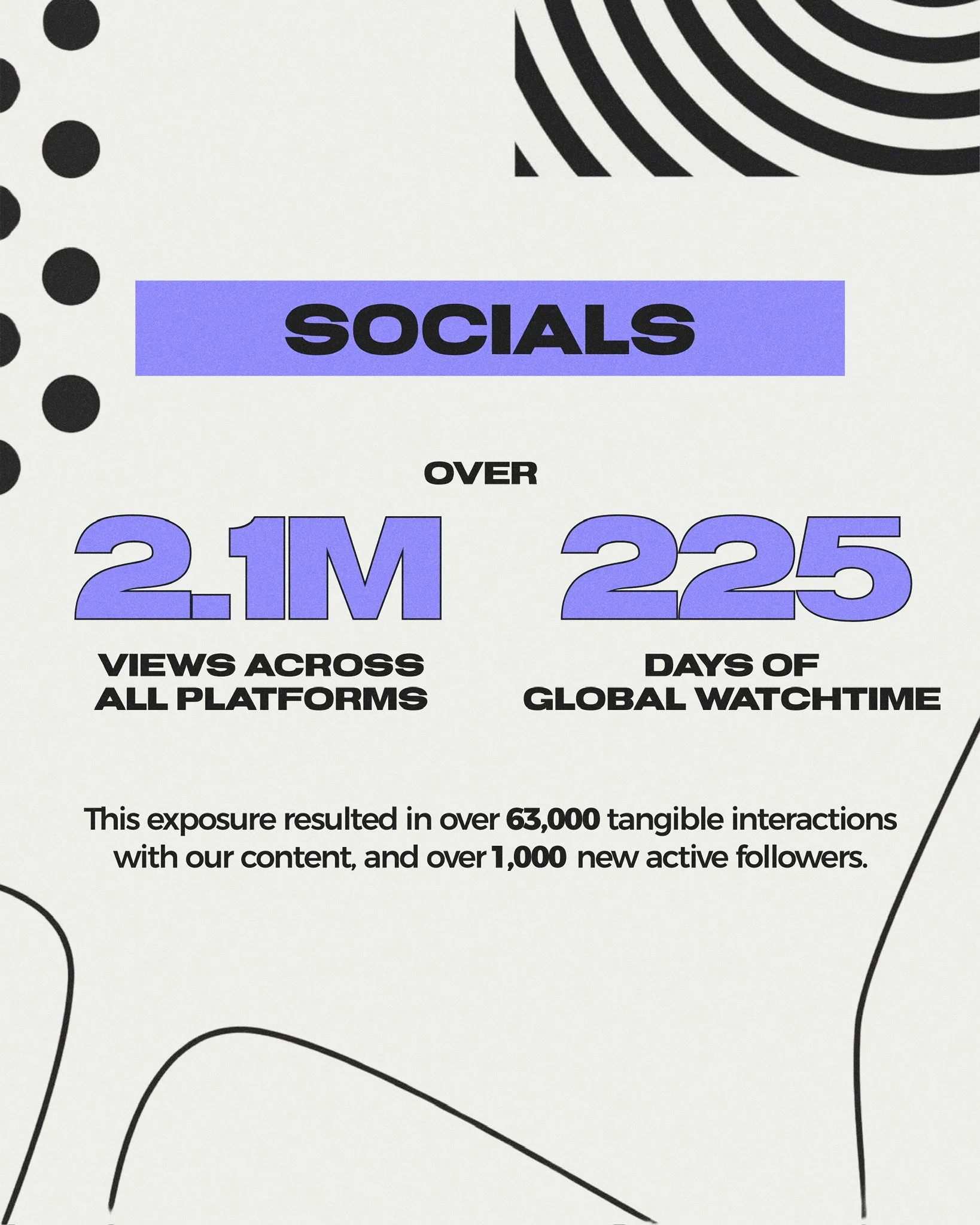 SOCIALS

OVER

2.1M

VIEWS ACROSS ALL PLATFORMS

225

DAYS OF GLOBAL WATCHTIME

This exposure resulted in over 63,000 tangible interactions with our content, and over 1,000 new active followers.